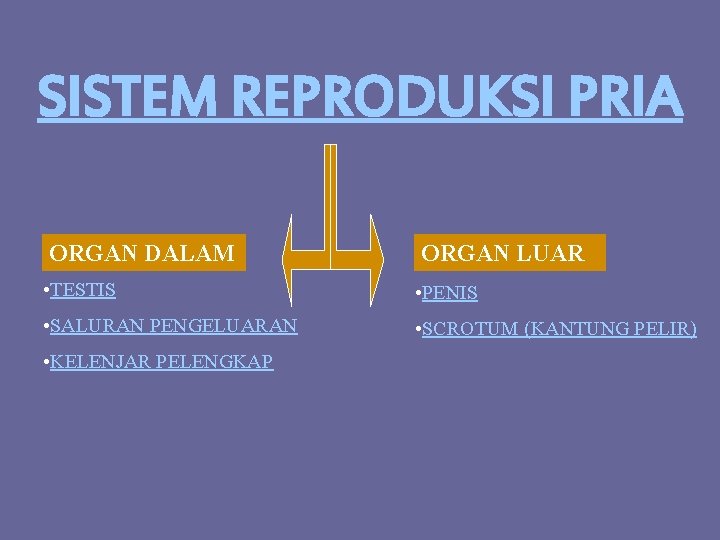 SISTEM REPRODUKSI PRIA

ORGAN DALAM

•TESTIS

•SALURAN PENGELUARAN

•KELENJAR PELENGKAP

ORGAN LUAR

•PENIS

•SCROTUM (KANTUNG PELIR)